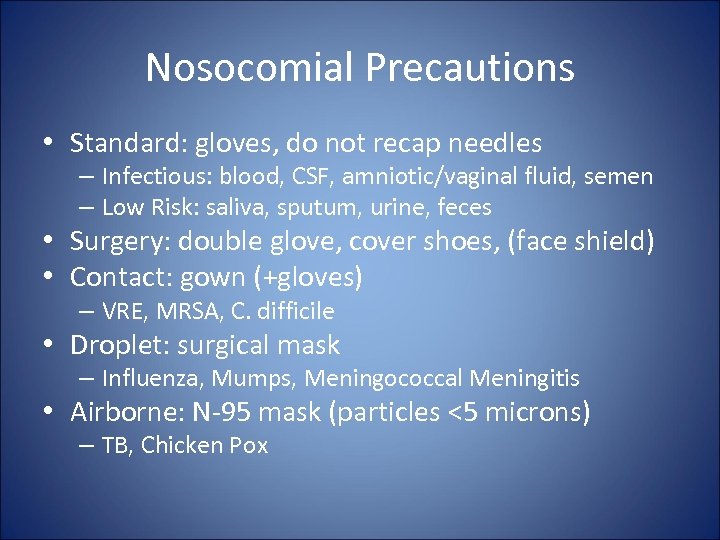 Nosocomial Precautions

• Standard: gloves, do not recap needles
– Infectious: blood, CSF, amniotic/vaginal fluid, semen
– Low Risk: saliva, sputum, urine, feces
• Surgery: double glove, cover shoes, (face shield)
• Contact: gown (+gloves)
– VRE, MRSA, C. difficile
• Droplet: surgical mask
– Influenza, Mumps, Meningococcal Meningitis
• Airborne: N-95 mask (particles <5 microns)
– TB, Chicken Pox